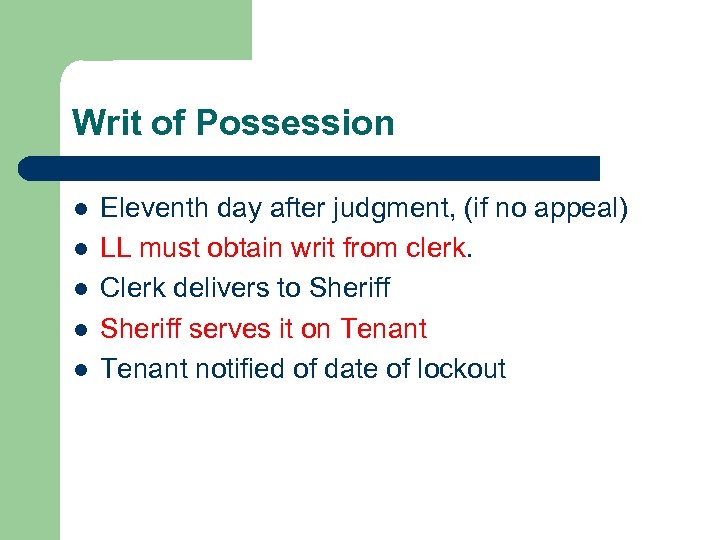 Writ of Possession

- Eleventh day after judgment, (if no appeal)
- LL must obtain writ from clerk.
- Clerk delivers to Sheriff
- Sheriff serves it on Tenant
- Tenant notified of date of lockout